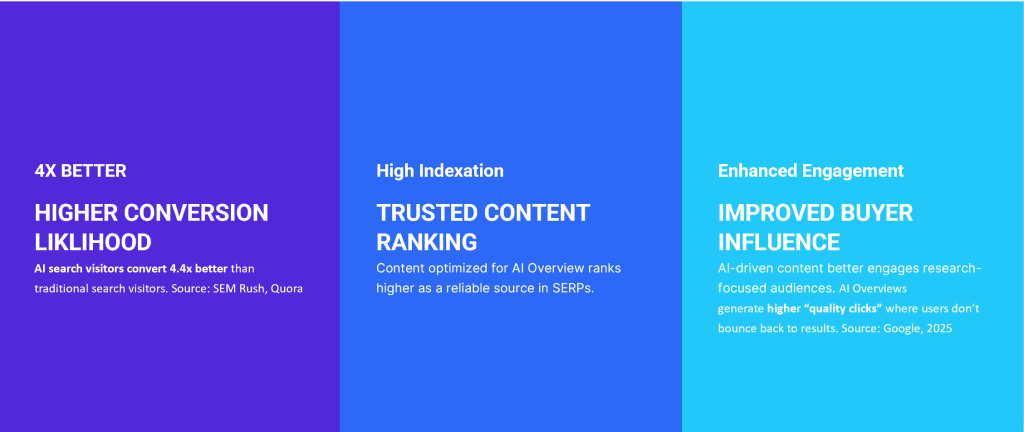 4X BETTER

HIGHER CONVERSION LIKLIHOOD

AI search visitors convert 4.4x better than traditional search visitors. Source: SEM Rush, Quora

High Indexation

TRUSTED CONTENT RANKING

Content optimized for AI Overview ranks higher as a reliable source in SERPs.

Enhanced Engagement

IMPROVED BUYER INFLUENCE

AI-driven content better engages research-focused audiences. AI Overviews generate higher "quality clicks" where users don't bounce back to results. Source: Google, 2025